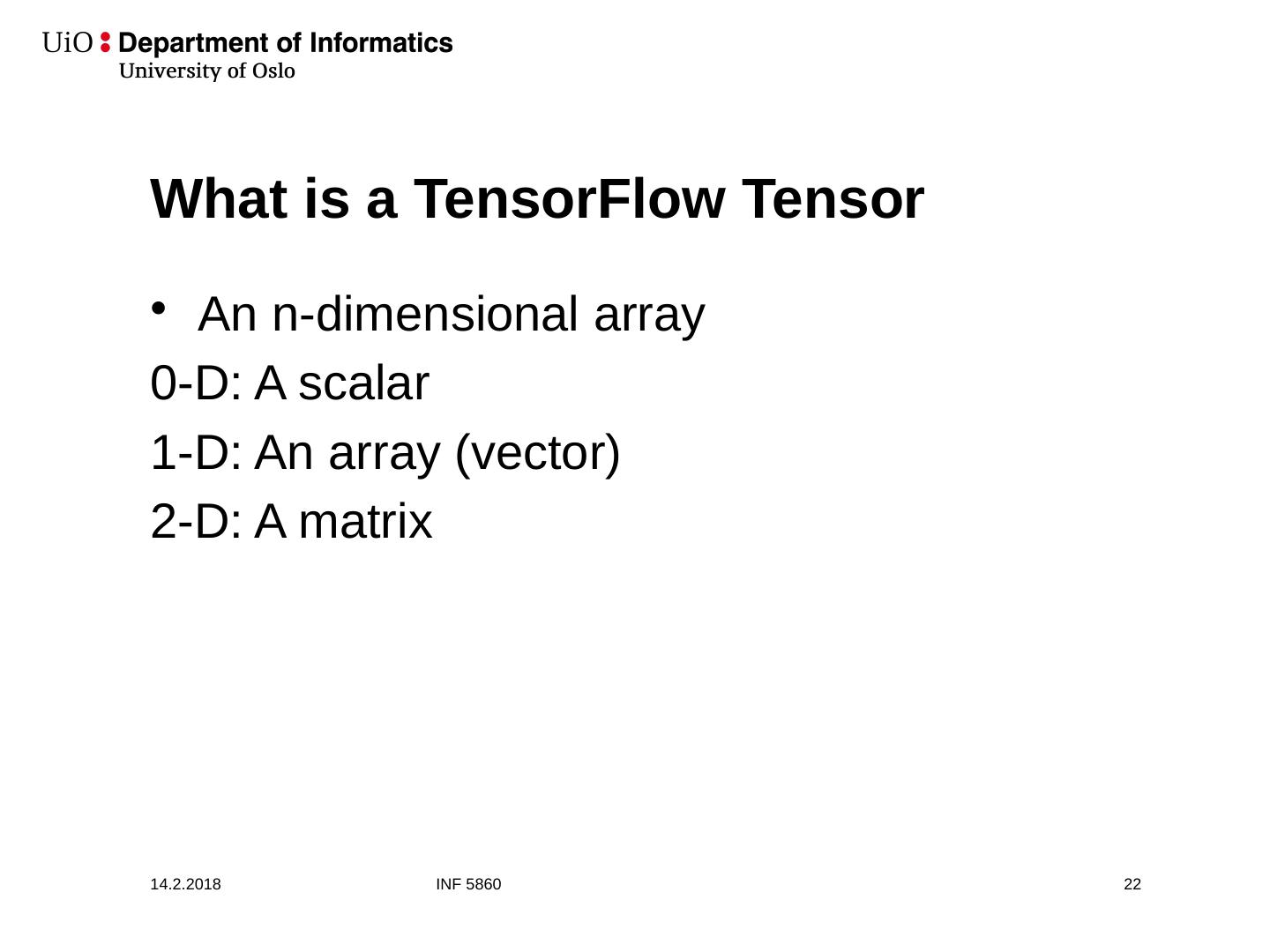 UiO : Department of Informatics
University of Oslo

What is a TensorFlow Tensor

• An n-dimensional array

0-D: A scalar

1-D: An array (vector)

2-D: A matrix

14.2.2018 INF 5860 22